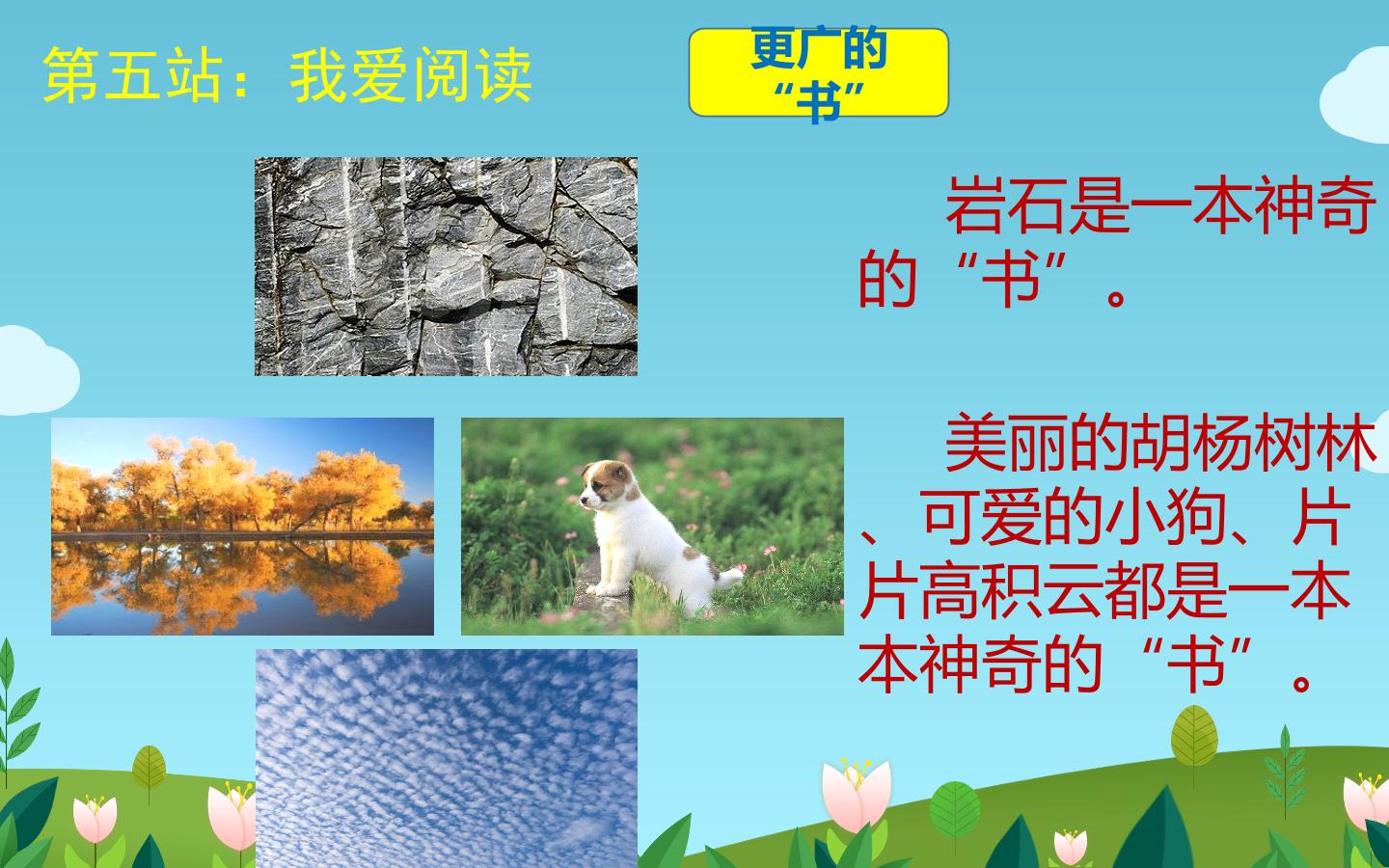 第五站：我爱阅读

更广的“书”

岩石是一本神奇的“书”。

美丽的胡杨树林、可爱的小狗、片片高积云都是一本本神奇的“书”。